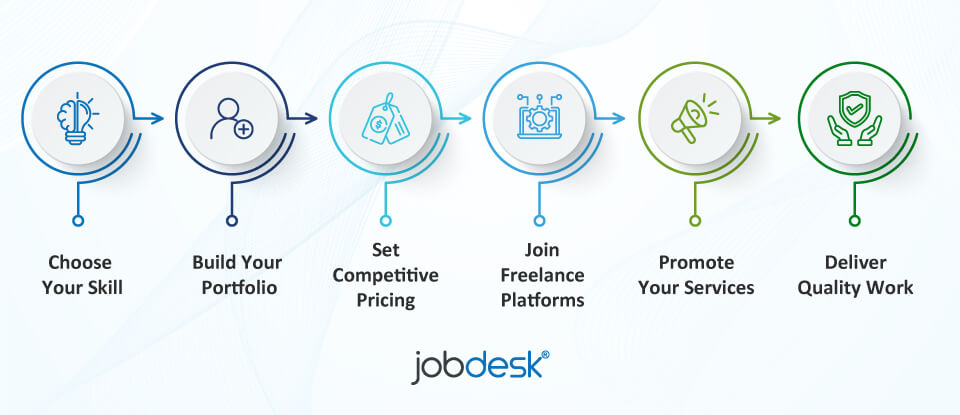 Choose Your Skill

Build Your Portfolio

Set Competitive Pricing

Join Freelance Platforms

Promote Your Services

Deliver Quality Work

jobdesk®